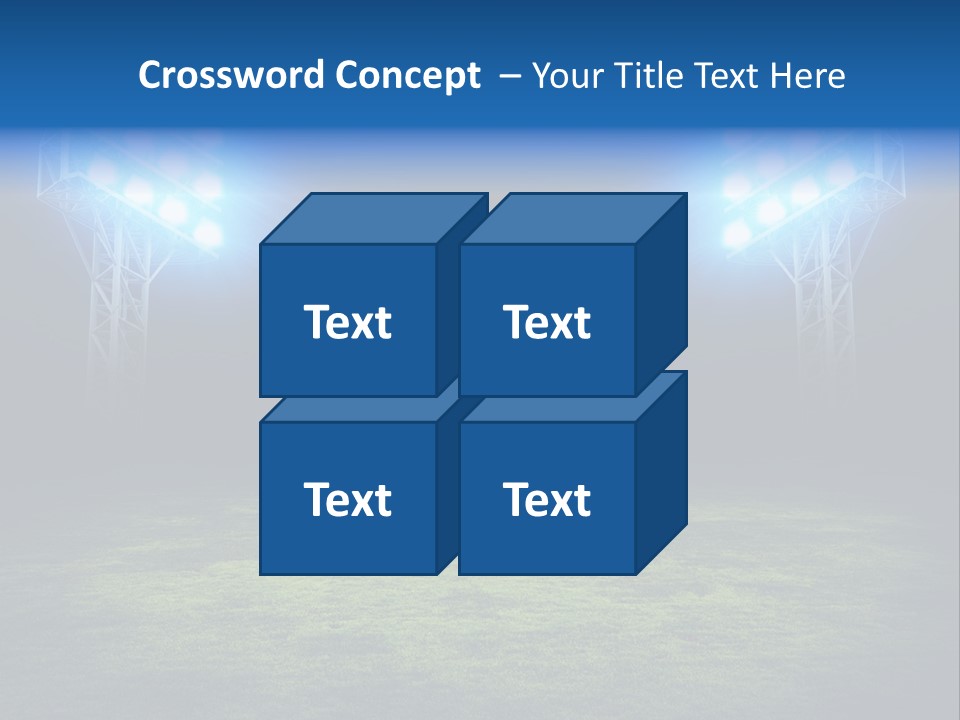 Crossword Concept – Your Title Text Here

Text

Text

Text

Text